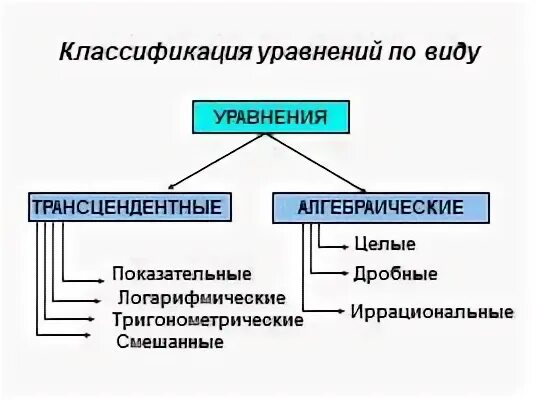 Классификация уравнений по виду

УРАВНЕНИЯ

ТРАНСЦЕНДЕНТНЫЕ

Показательные
Логарифмические
Тригонометрические
Смешанные

АЛГЕБРАИЧЕСКИЕ

Целые
Дробные
Иррациональные